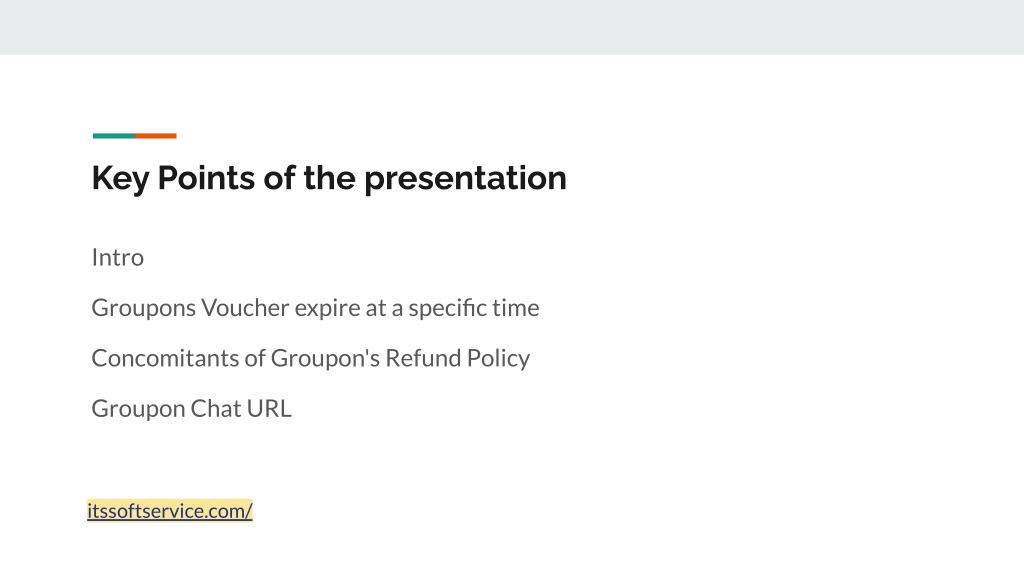 Key Points of the presentation

Intro

Groupons Voucher expire at a specific time

Concomitants of Groupon's Refund Policy

Groupon Chat URL

itssoftservice.com/